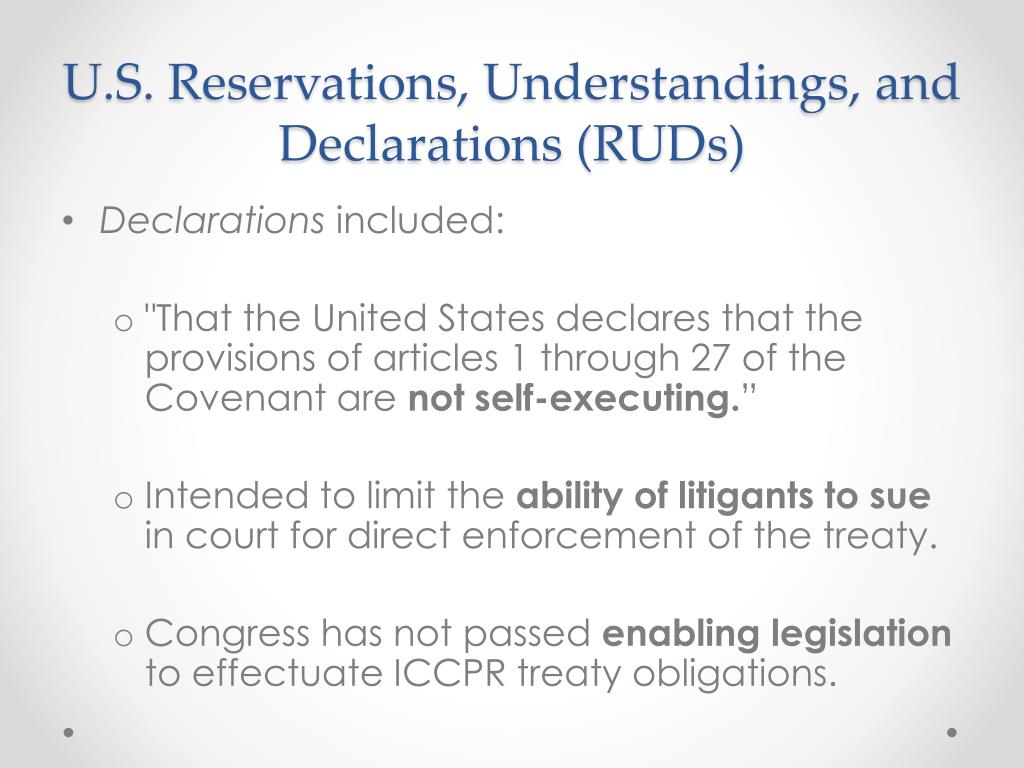 U.S. Reservations, Understandings, and Declarations (RUDs)

• Declarations included:

o "That the United States declares that the provisions of articles 1 through 27 of the Covenant are not self-executing.”

o Intended to limit the ability of litigants to sue in court for direct enforcement of the treaty.

o Congress has not passed enabling legislation to effectuate ICCPR treaty obligations.